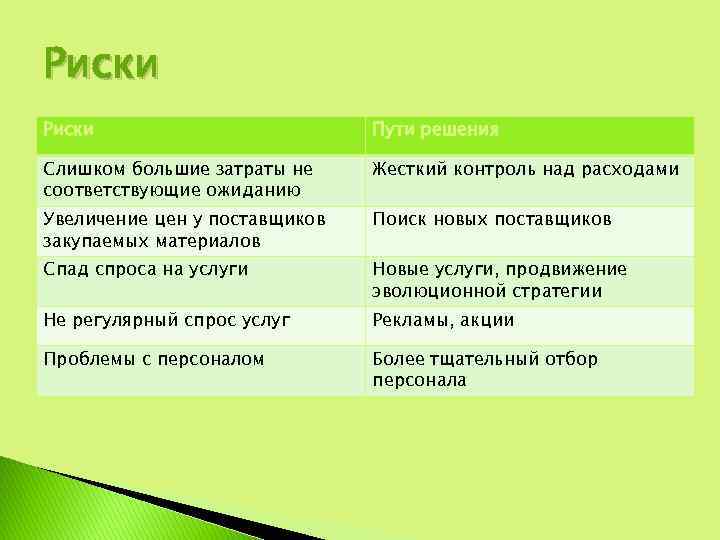 Риски

| Риски | Пути решения |
|---|---|
| Слишком большие затраты не соответствующие ожиданию | Жесткий контроль над расходами |
| Увеличение цен у поставщиков закупаемых материалов | Поиск новых поставщиков |
| Спад спроса на услуги | Новые услуги, продвижение эволюционной стратегии |
| Не регулярный спрос услуг | Рекламы, акции |
| Проблемы с персоналом | Более тщательный отбор персонала |